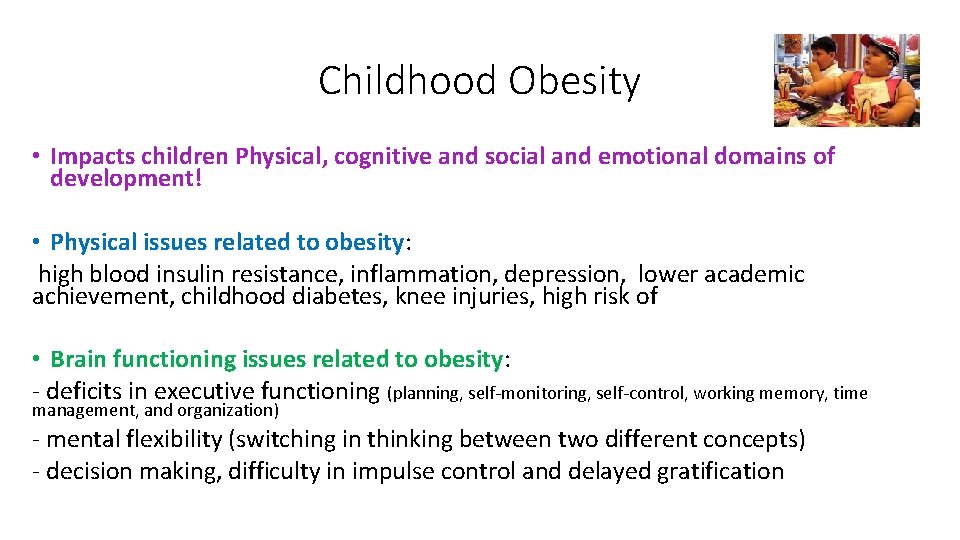 Childhood Obesity

• Impacts children Physical, cognitive and social and emotional domains of development!

• Physical issues related to obesity:
high blood insulin resistance, inflammation, depression, lower academic achievement, childhood diabetes, knee injuries, high risk of

• Brain functioning issues related to obesity:
- deficits in executive functioning (planning, self-monitoring, self-control, working memory, time management, and organization)
- mental flexibility (switching in thinking between two different concepts)
- decision making, difficulty in impulse control and delayed gratification